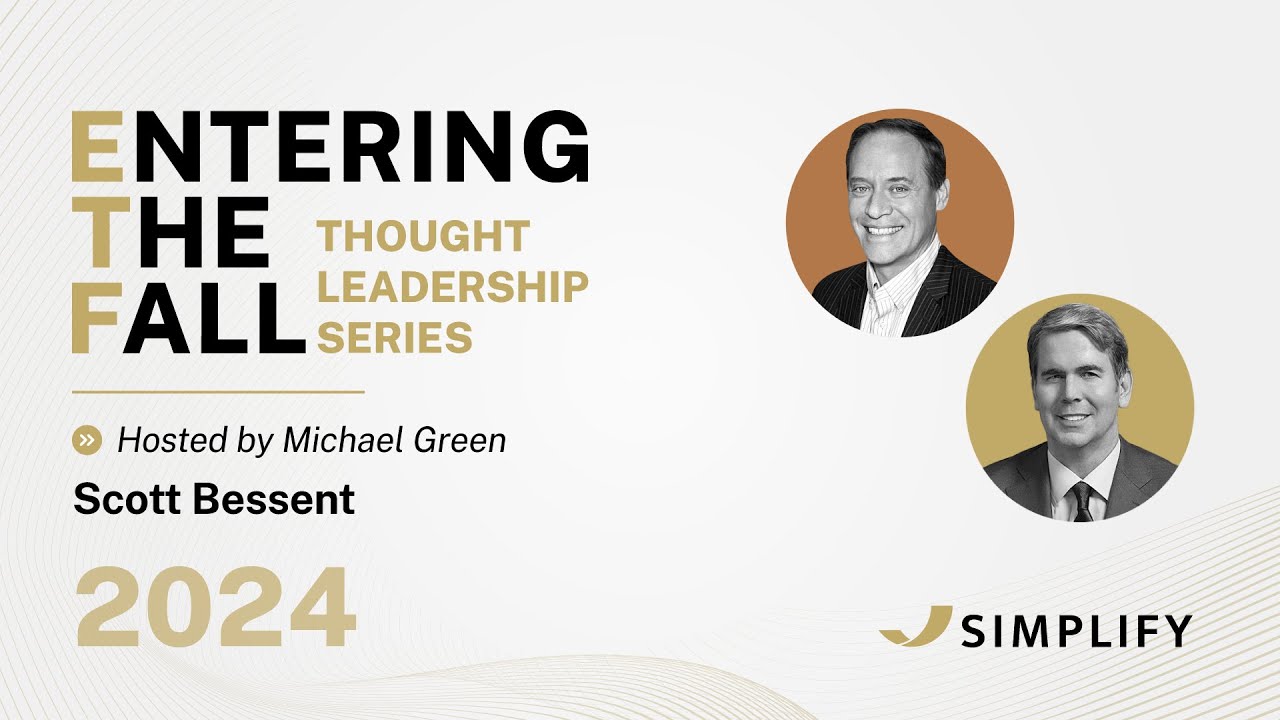 ENTERING
THE
FALL

THOUGHT
LEADERSHIP
SERIES

Hosted by Michael Green

Scott Bessent

2024

SIMPLIFY